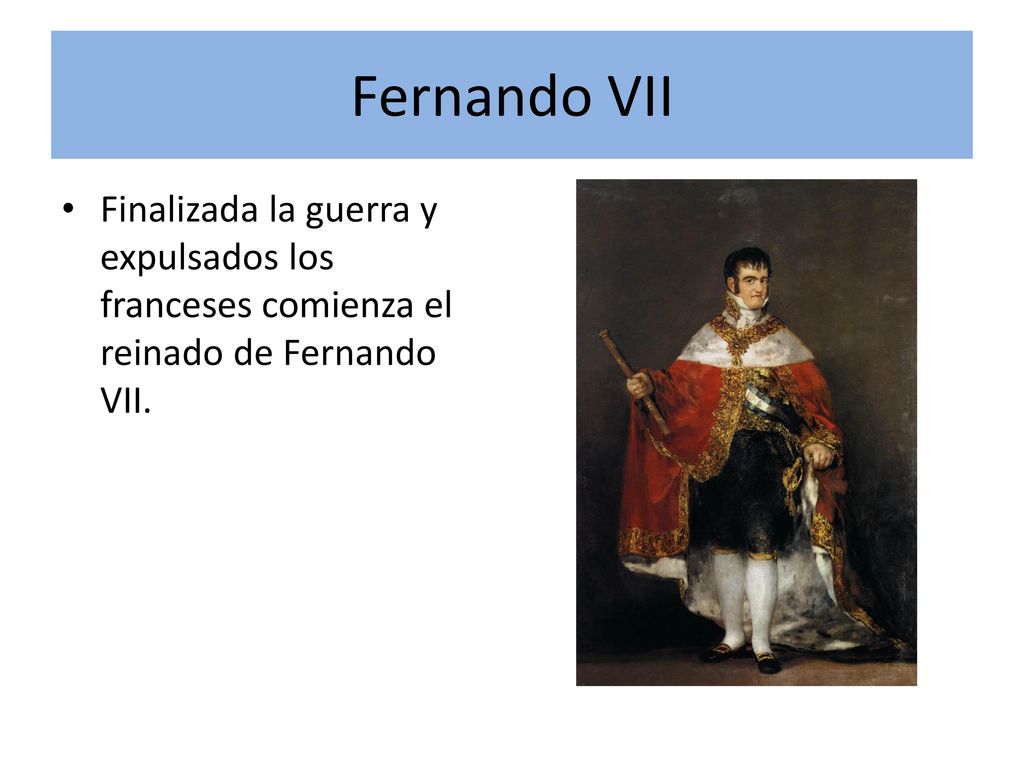 Fernando VII

• Finalizada la guerra y expulsados los franceses comienza el reinado de Fernando VII.